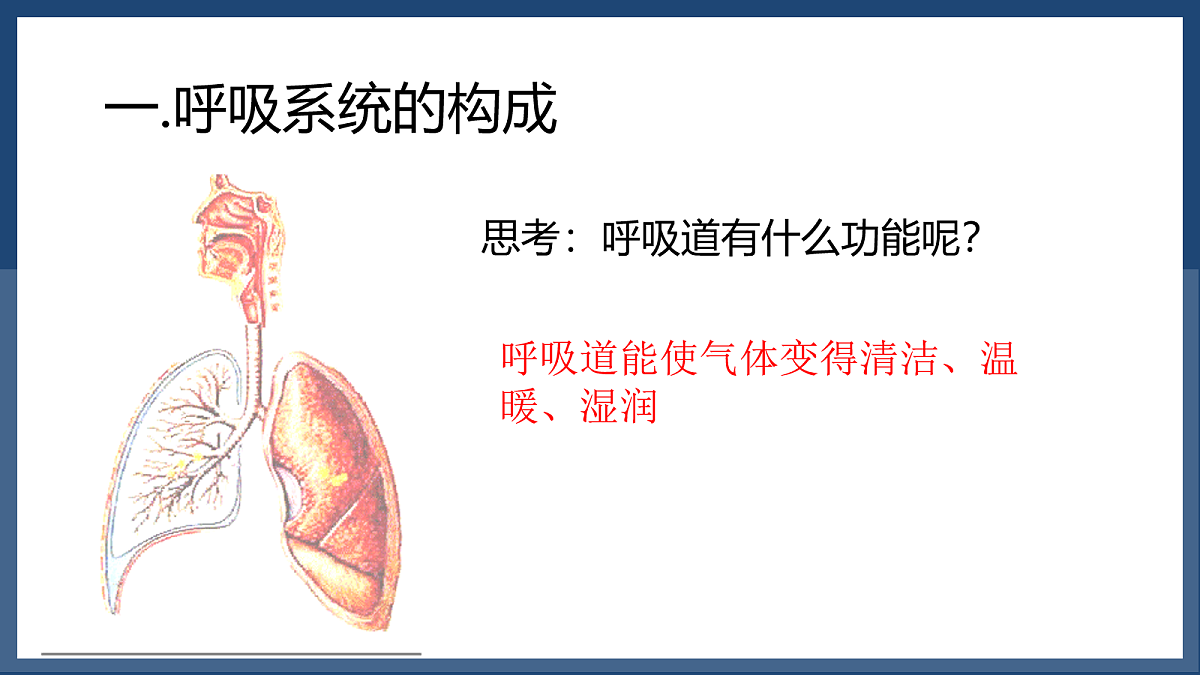 一.呼吸系统的构成

思考：呼吸道有什么功能呢?

呼吸道能使气体变得清洁、温暖、湿润